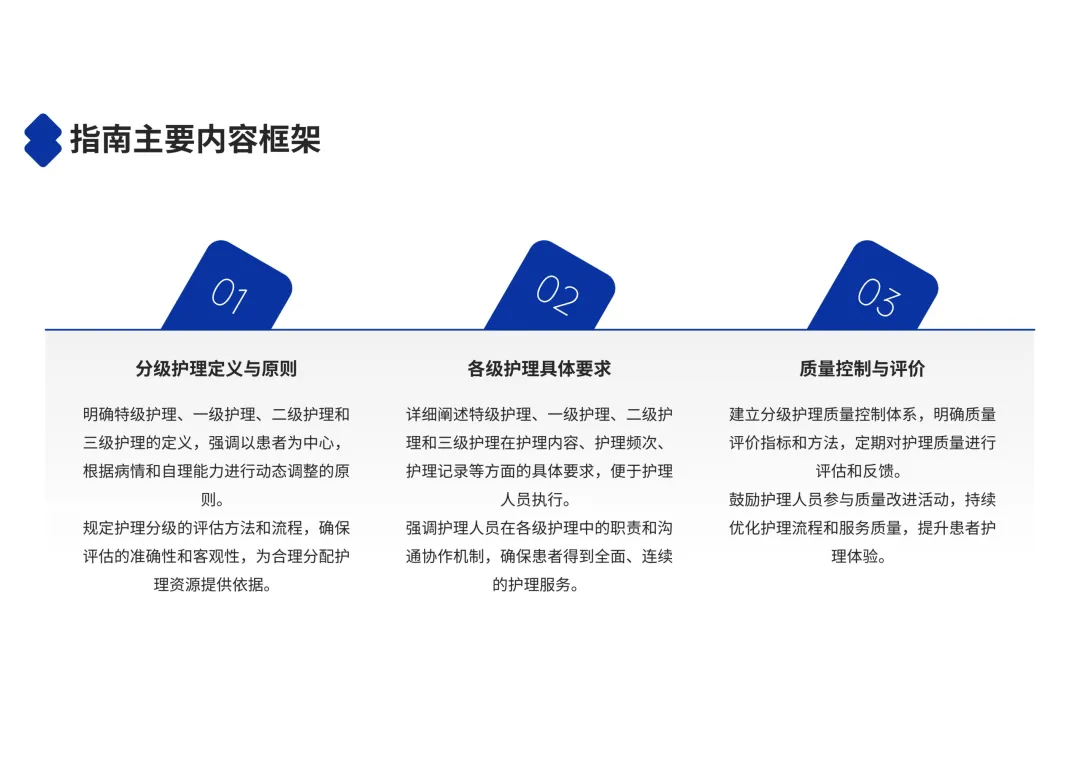 指南主要内容框架

01

分级护理定义与原则

明确特级护理、一级护理、二级护理和三级护理的定义，强调以患者为中心，根据病情和自理能力进行动态调整的原则。

规定护理分级的评估方法和流程，确保评估的准确性和客观性，为合理分配护理资源提供依据。

02

各级护理具体要求

详细阐述特级护理、一级护理、二级护理和三级护理在护理内容、护理频次、护理记录等方面的具体要求，便于护理人员执行。

强调护理人员在各级护理中的职责和沟通协作机制，确保患者得到全面、连续的护理服务。

03

质量控制与评价

建立分级护理质量控制体系，明确质量评价指标和方法，定期对护理质量进行评估和反馈。

鼓励护理人员参与质量改进活动，持续优化护理流程和服务质量，提升患者护理体验。